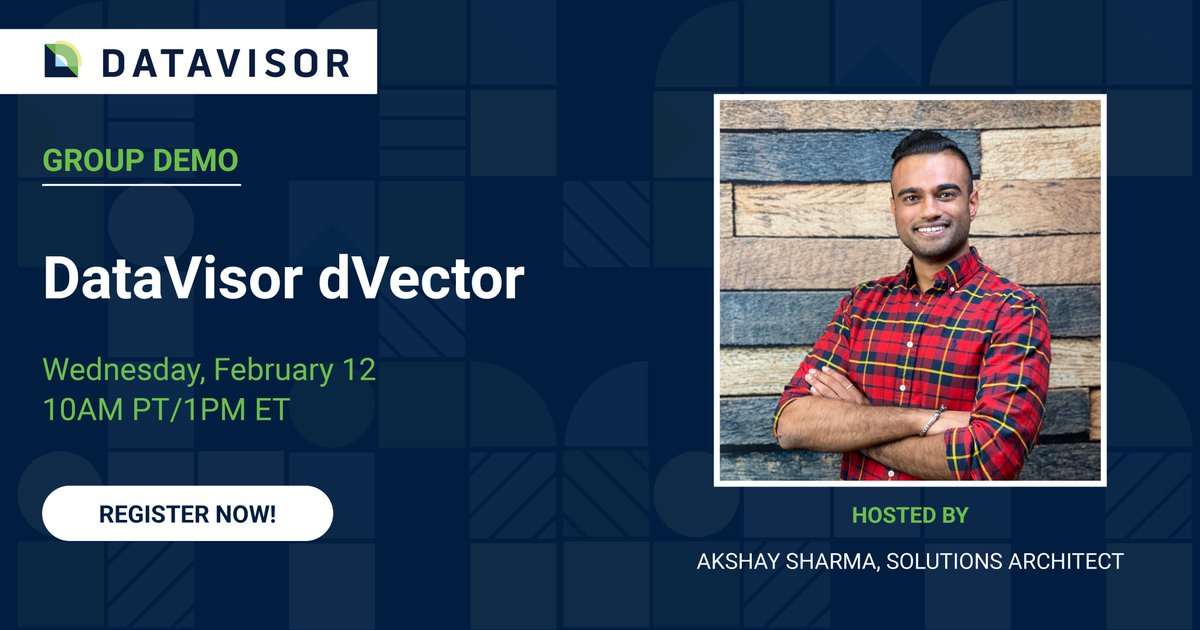 DATAVISOR

GROUP DEMO

DataVisor dVector

Wednesday, February 12
10AM PT/1PM ET

REGISTER NOW!

HOSTED BY

AKSHAY SHARMA, SOLUTIONS ARCHITECT